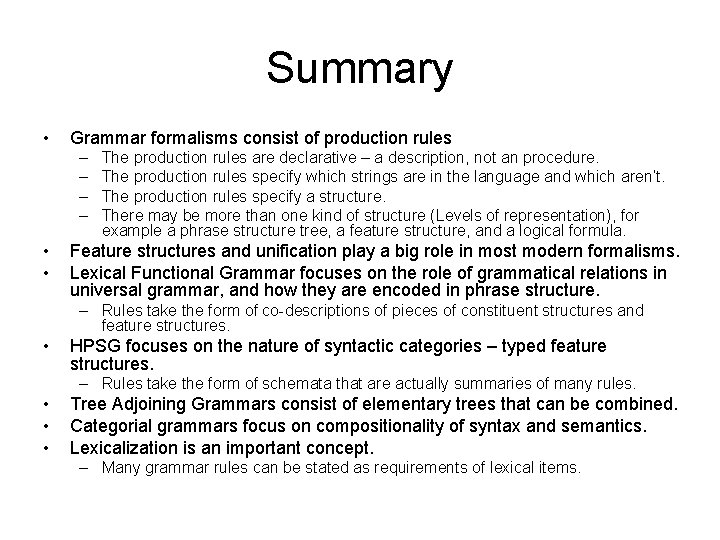 Summary

• Grammar formalisms consist of production rules
– The production rules are declarative – a description, not an procedure.
– The production rules specify which strings are in the language and which aren't.
– The production rules specify a structure.
– There may be more than one kind of structure (Levels of representation), for example a phrase structure tree, a feature structure, and a logical formula.
• Feature structures and unification play a big role in most modern formalisms.
• Lexical Functional Grammar focuses on the role of grammatical relations in universal grammar, and how they are encoded in phrase structure.
– Rules take the form of co-descriptions of pieces of constituent structures and feature structures.
• HPSG focuses on the nature of syntactic categories – typed feature structures.
– Rules take the form of schemata that are actually summaries of many rules.
• Tree Adjoining Grammars consist of elementary trees that can be combined.
• Categorial grammars focus on compositionality of syntax and semantics.
• Lexicalization is an important concept.
– Many grammar rules can be stated as requirements of lexical items.